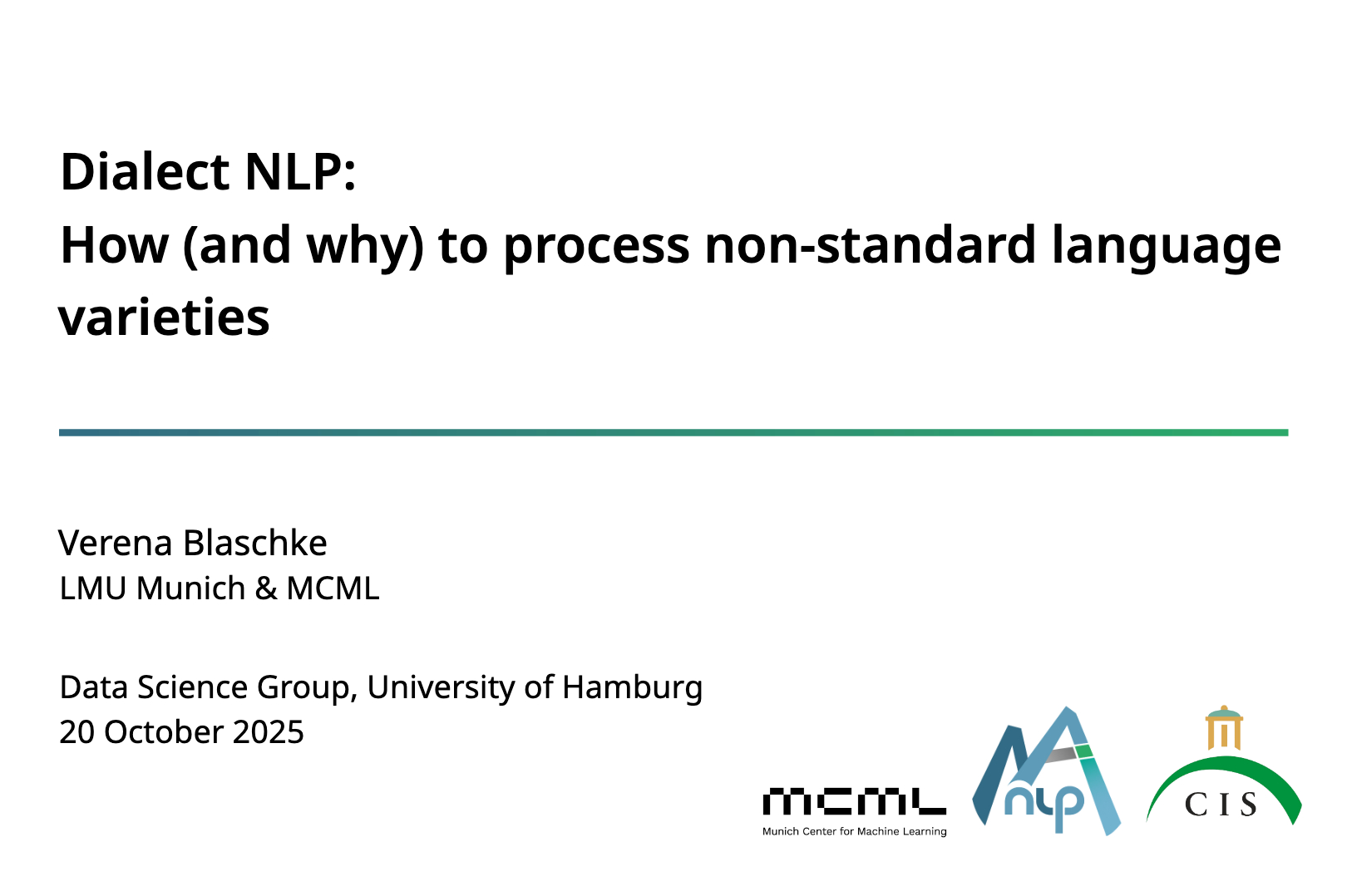 Dialect NLP:
How (and why) to process non-standard language varieties

Verena Blaschke
LMU Munich & MCML

Data Science Group, University of Hamburg
20 October 2025

mcml
Munich Center for Machine Learning

nlp

CIS